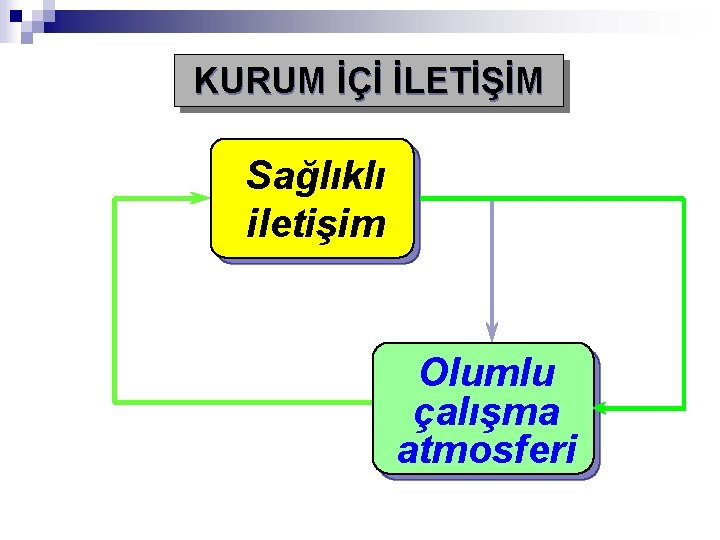 KURUM İÇİ İLETİŞİM

Sağlıklı iletişim

Olumlu çalışma atmosferi